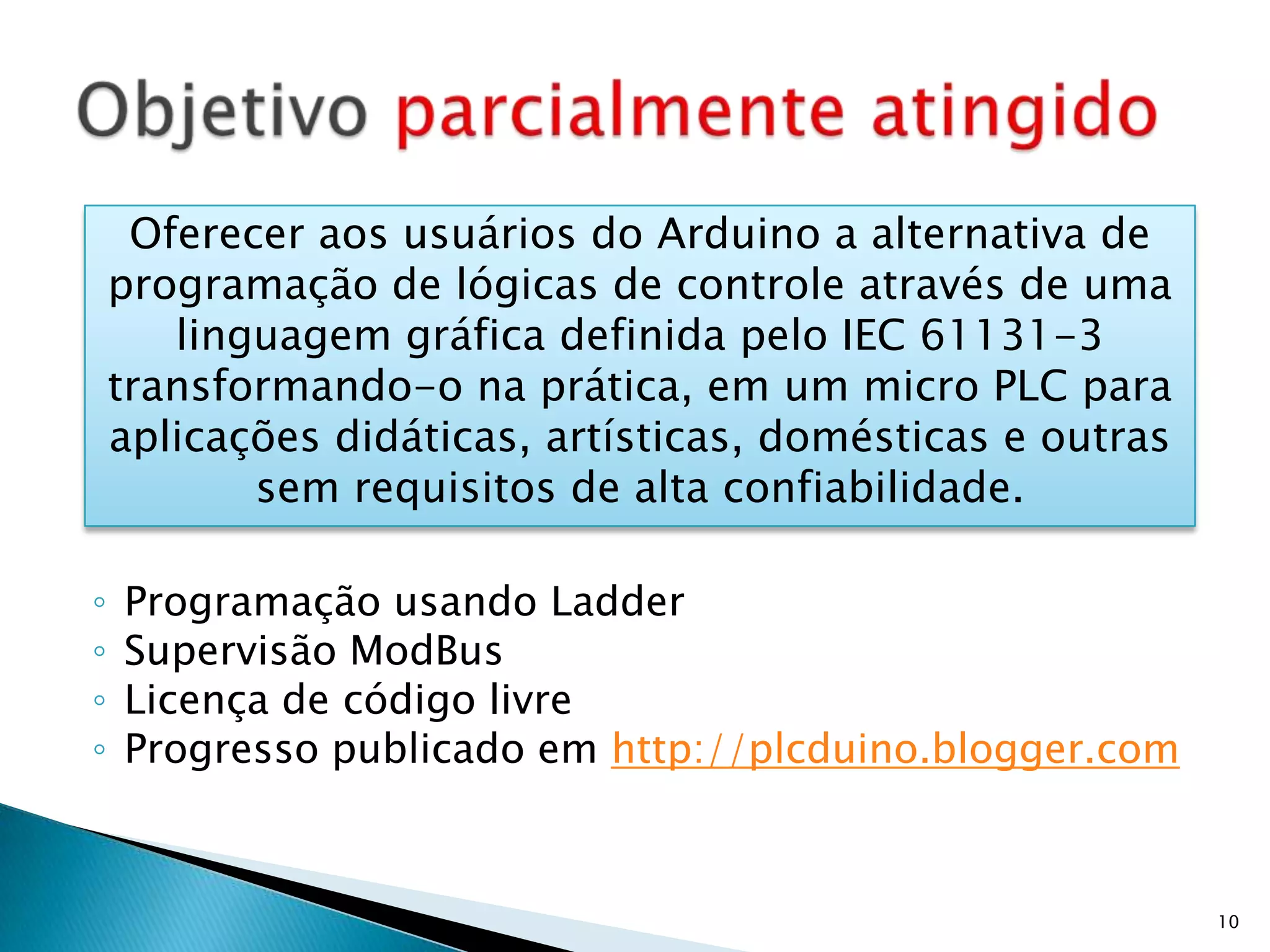 Objetivo parcialmente atingido

Oferecer aos usuários do Arduino a alternativa de programação de lógicas de controle através de uma linguagem gráfica definida pelo IEC 61131-3 transformando-o na prática, em um micro PLC para aplicações didáticas, artísticas, domésticas e outras sem requisitos de alta confiabilidade.

◦ Programação usando Ladder
◦ Supervisão ModBus
◦ Licença de código livre
◦ Progresso publicado em http://plcduino.blogger.com

10